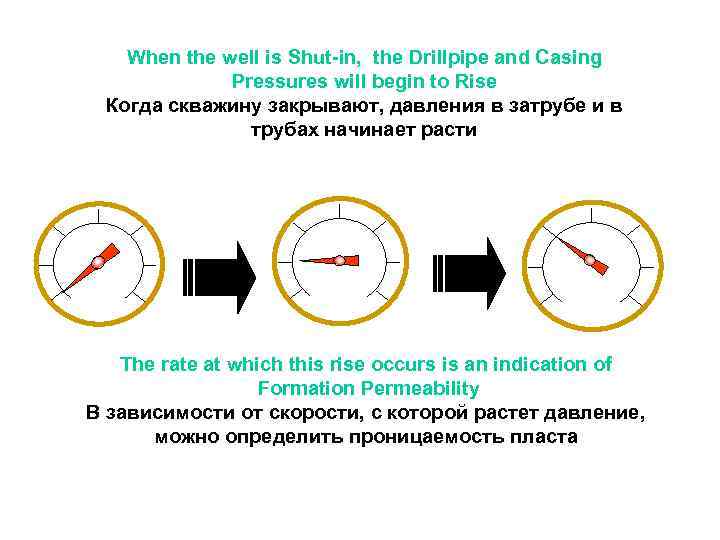 When the well is Shut-in, the Drillpipe and Casing Pressures will begin to Rise
Когда скважину закрывают, давления в затрубе и в трубах начинает расти

The rate at which this rise occurs is an indication of Formation Permeability
В зависимости от скорости, с которой растет давление, можно определить проницаемость пласта